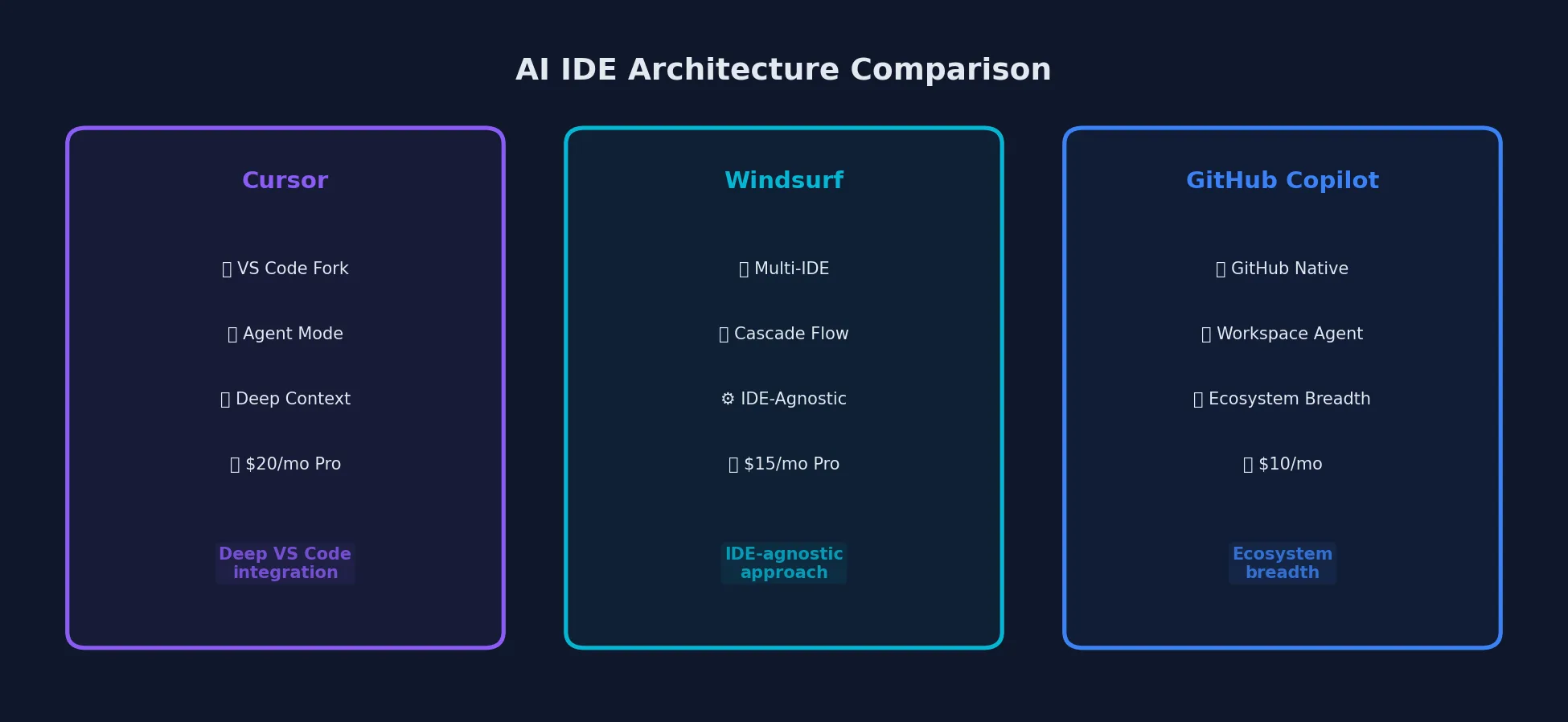 AI IDE Architecture Comparison

Cursor

VS Code Fork

Agent Mode

Deep Context

$20/mo Pro

Deep VS Code integration

Windsurf

Multi-IDE

Cascade Flow

⚙ IDE-Agnostic

$15/mo Pro

IDE-agnostic approach

GitHub Copilot

GitHub Native

Workspace Agent

Ecosystem Breadth

$10/mo

Ecosystem breadth